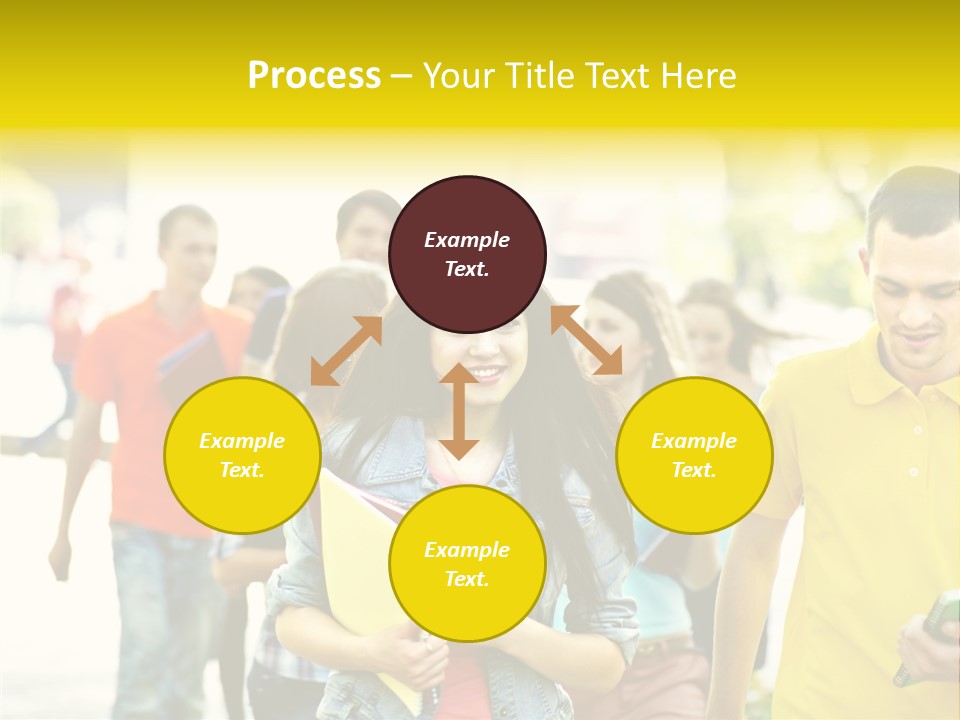 Process – Your Title Text Here

Example Text.

Example Text.

Example Text.

Example Text.